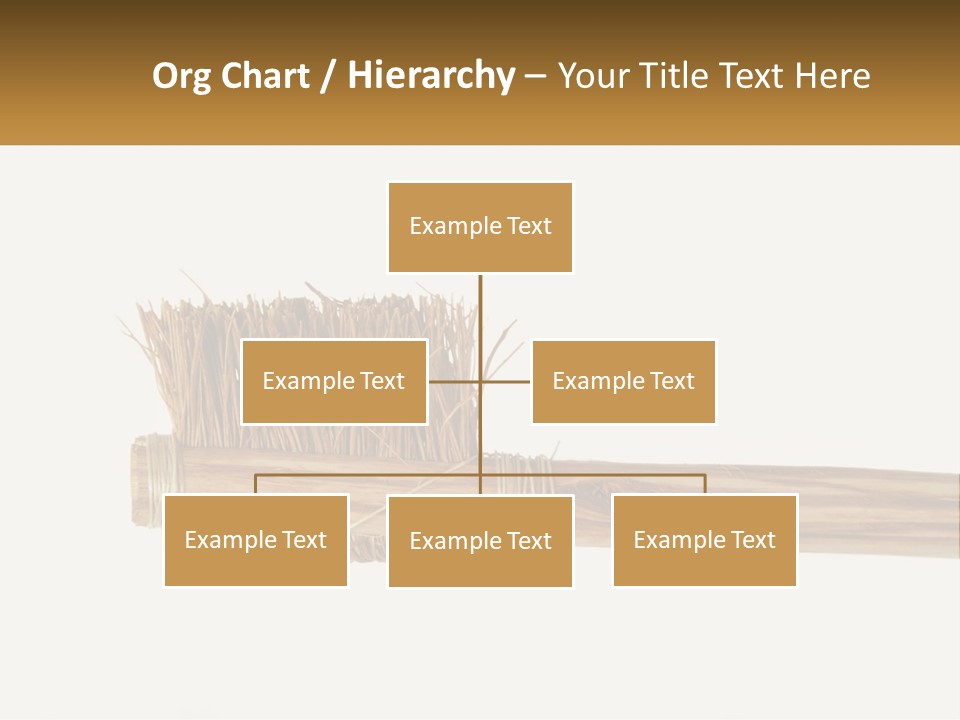 Org Chart / Hierarchy – Your Title Text Here

Example Text

Example Text

Example Text

Example Text

Example Text

Example Text